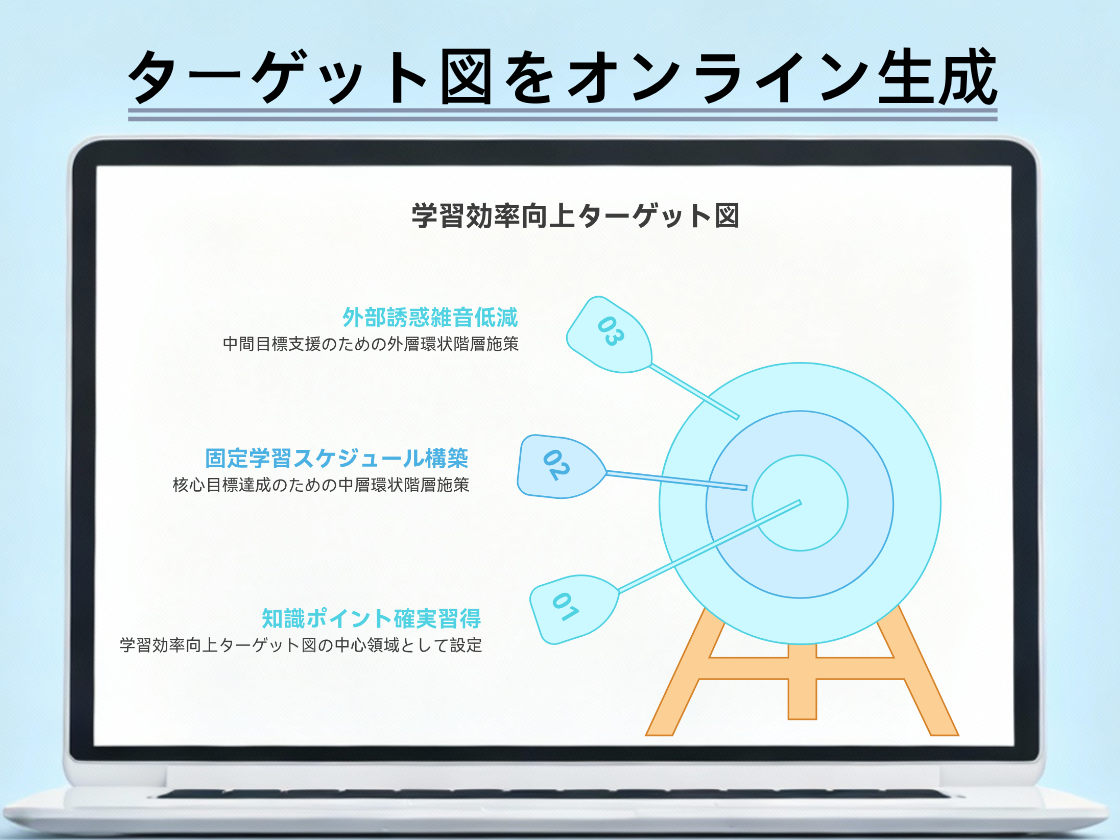 ターゲット図をオンライン生成

学習効率向上ターゲット図

外部誘惑雑音低減
中間目標支援のための外層環状階層施策

03

固定学習スケジュール構築
核心目標達成のための中層環状階層施策

02

知識ポイント確実習得
学習効率向上ターゲット図の中心領域として設定

01